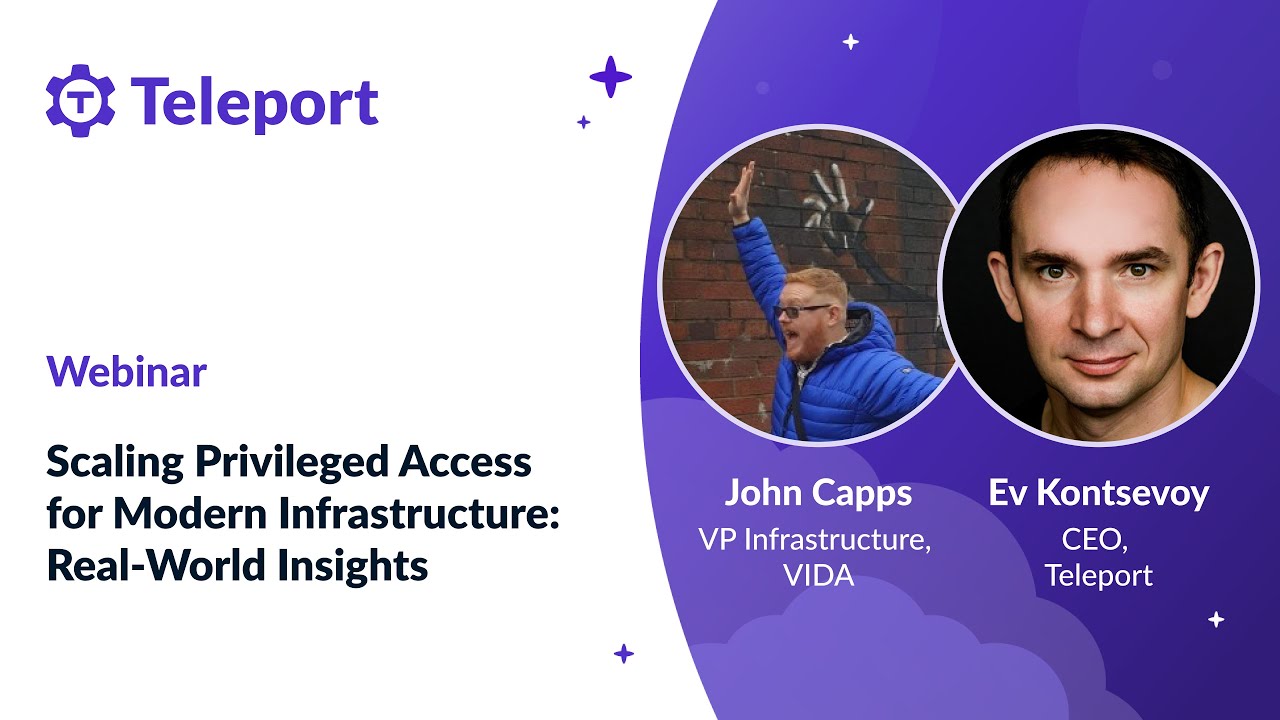 Teleport

Webinar

Scaling Privileged Access for Modern Infrastructure: Real-World Insights

John Capps
VP Infrastructure, VIDA

Ev Kontsevoy
CEO, Teleport